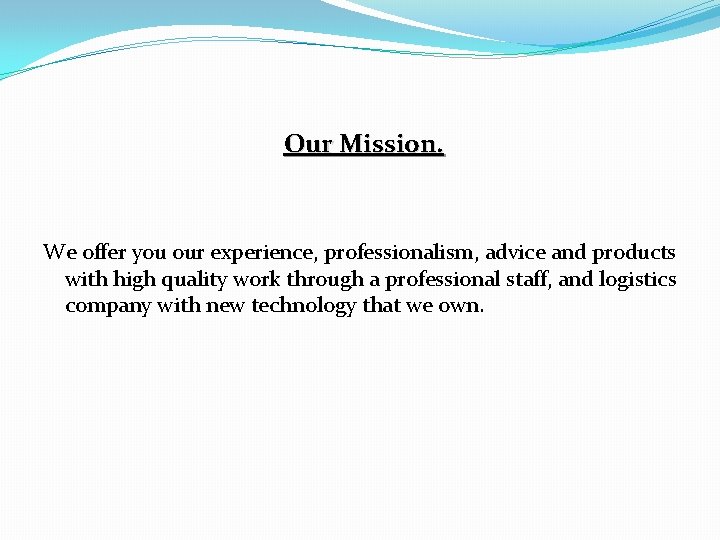 Our Mission.

We offer you our experience, professionalism, advice and products with high quality work through a professional staff, and logistics company with new technology that we own.